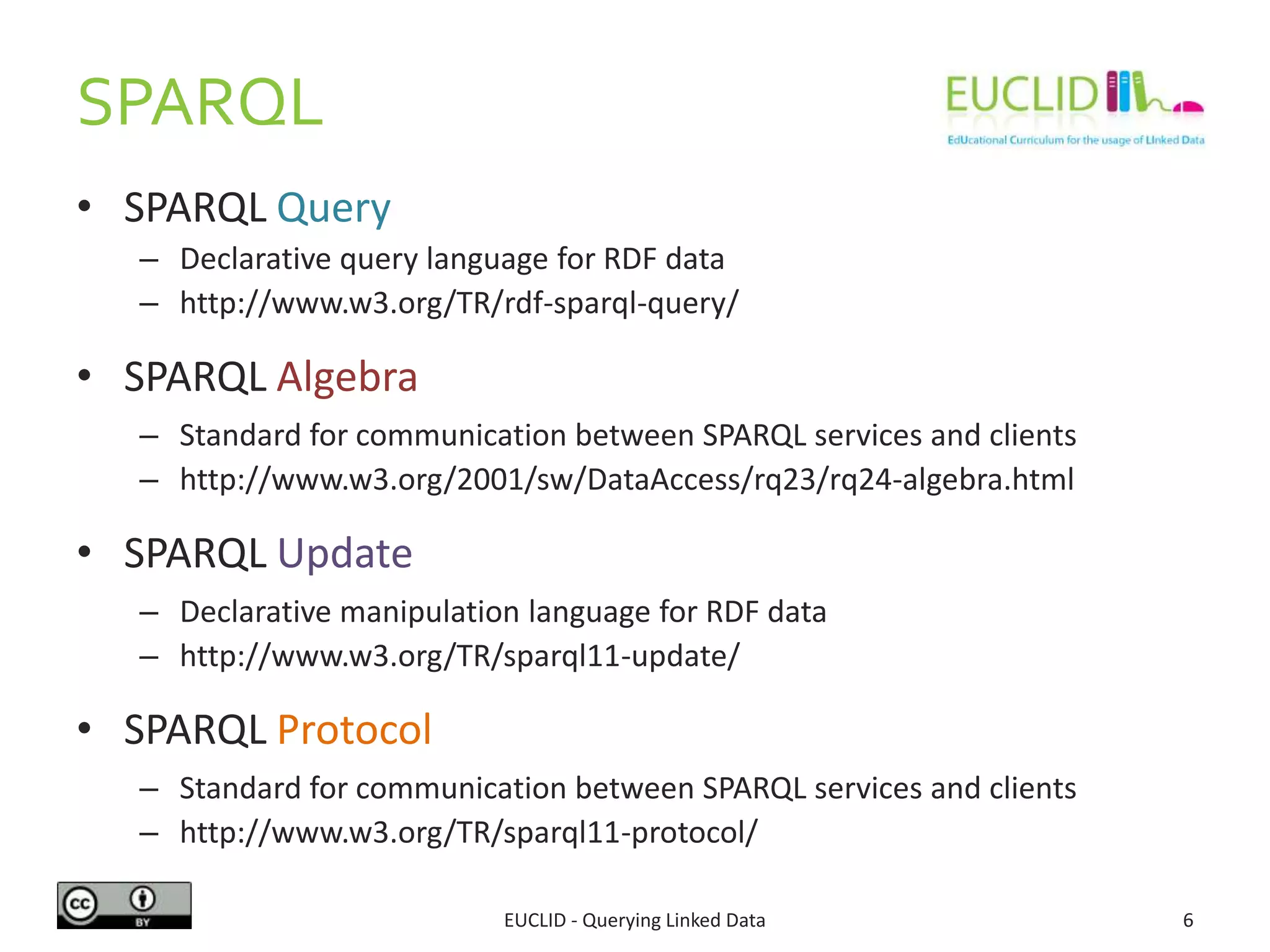 SPARQL

EUCLID
EdUcational Curriculum for the usage of LInked Data

• SPARQL Query
– Declarative query language for RDF data
– http://www.w3.org/TR/rdf-sparql-query/

• SPARQL Algebra
– Standard for communication between SPARQL services and clients
– http://www.w3.org/2001/sw/DataAccess/rq23/rq24-algebra.html

• SPARQL Update
– Declarative manipulation language for RDF data
– http://www.w3.org/TR/sparql11-update/

• SPARQL Protocol
– Standard for communication between SPARQL services and clients
– http://www.w3.org/TR/sparql11-protocol/

cc BY

EUCLID - Querying Linked Data

6